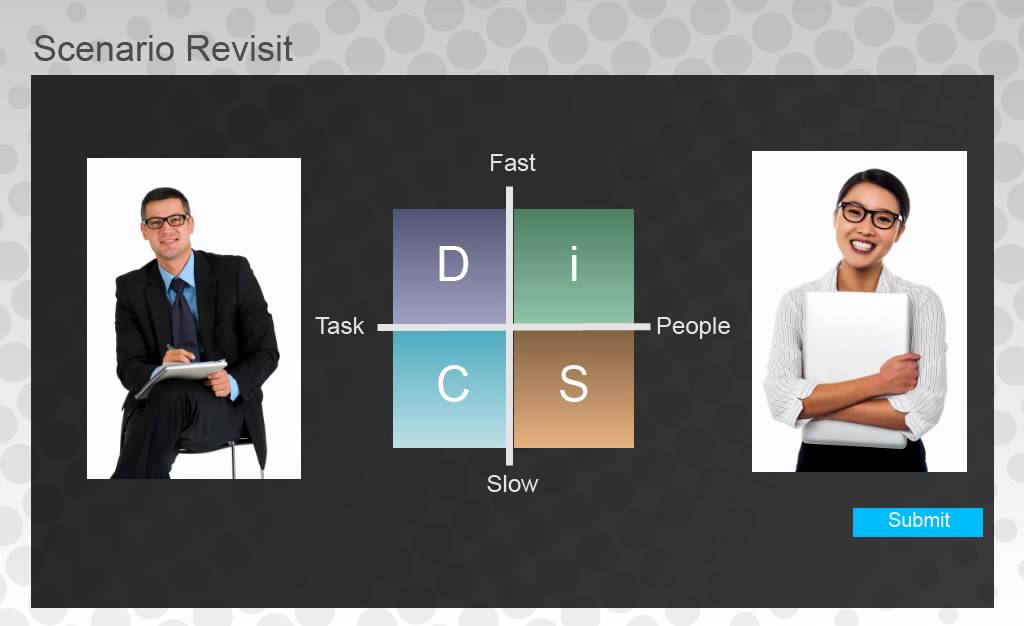 Scenario Revisit

Fast

D i

Task People

C S

Slow

Submit